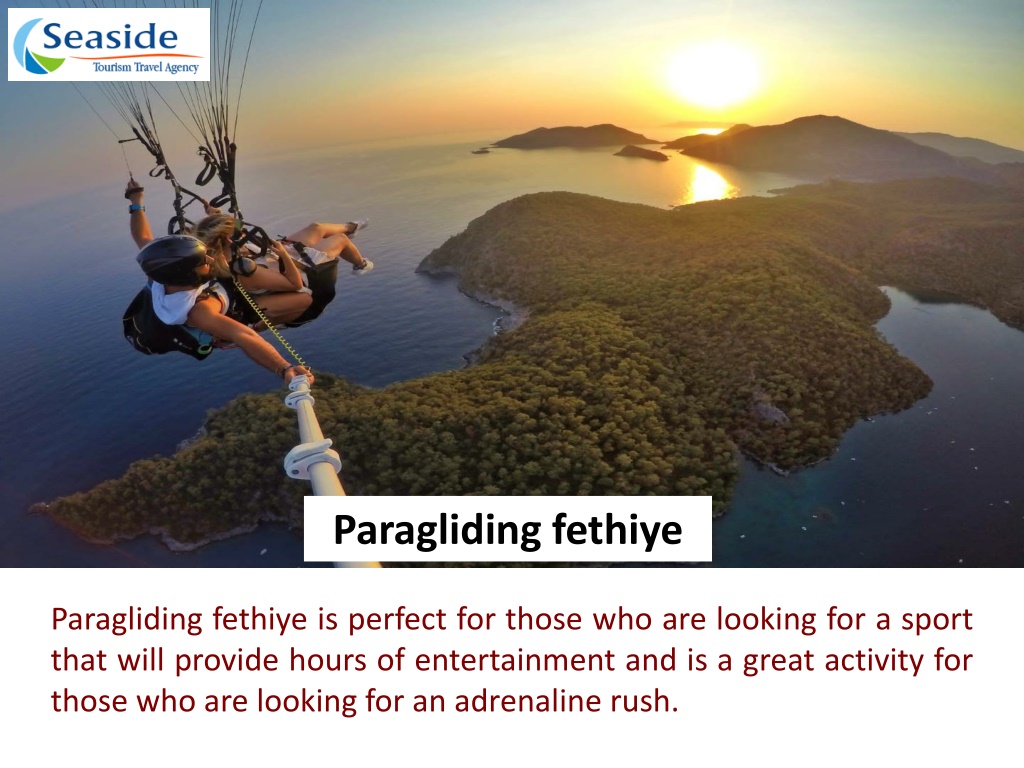 Seaside
Tourism Travel Agency

Paragliding fethiye

Paragliding fethiye is perfect for those who are looking for a sport that will provide hours of entertainment and is a great activity for those who are looking for an adrenaline rush.